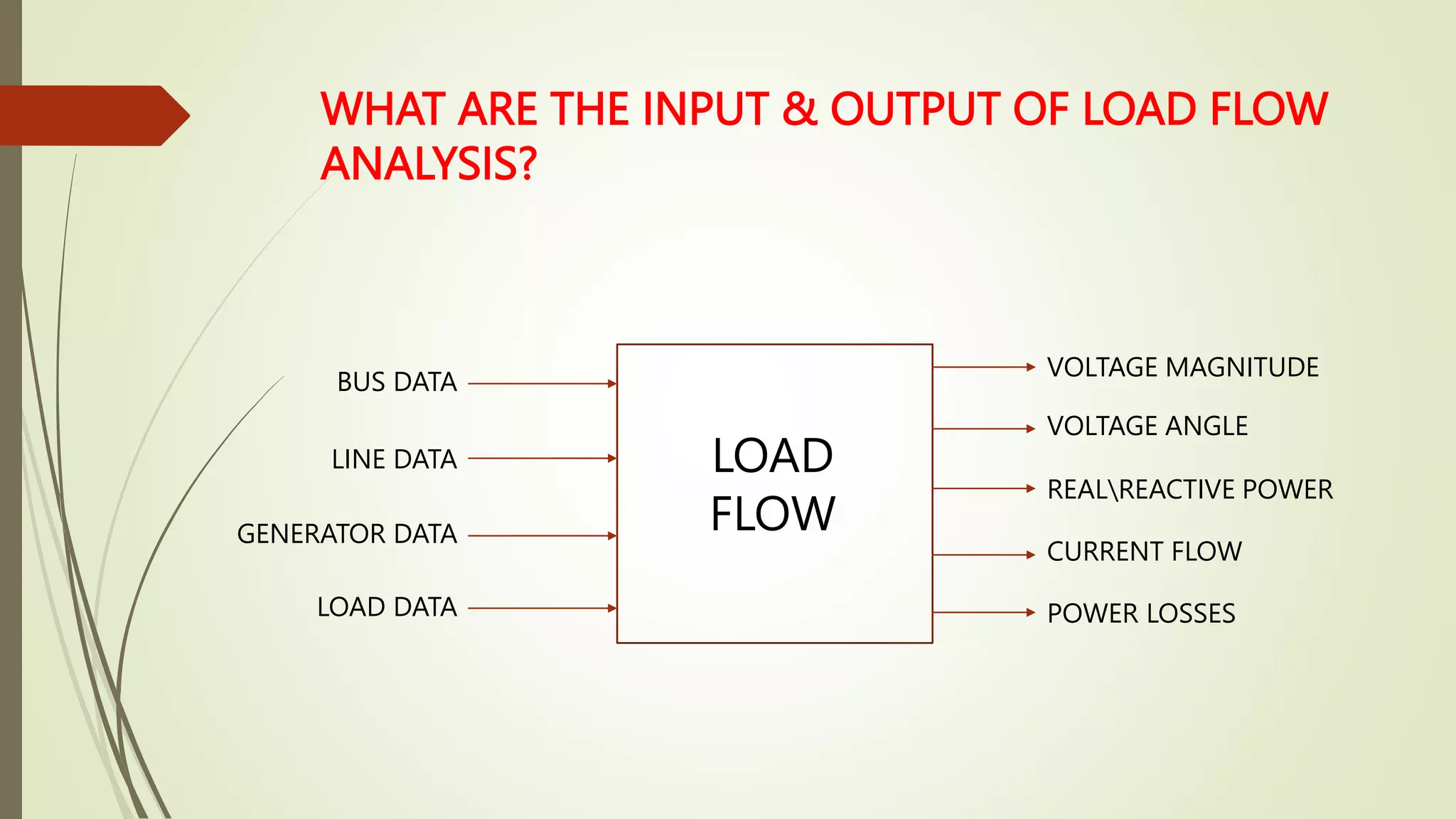 WHAT ARE THE INPUT & OUTPUT OF LOAD FLOW ANALYSIS?

BUS DATA

LINE DATA

GENERATOR DATA

LOAD DATA

LOAD FLOW

VOLTAGE MAGNITUDE

VOLTAGE ANGLE

REAL\REACTIVE POWER

CURRENT FLOW

POWER LOSSES